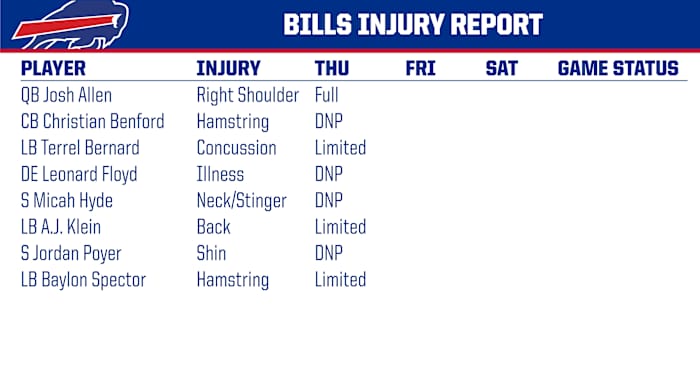 BILLS INJURY REPORT

| PLAYER | INJURY | THU | FRI | SAT | GAME STATUS |
|---|---|---|---|---|---|
| QB Josh Allen | Right Shoulder | Full | | | |
| CB Christian Benford | Hamstring | DNP | | | |
| LB Terrel Bernard | Concussion | Limited | | | |
| DE Leonard Floyd | Illness | DNP | | | |
| S Micah Hyde | Neck/Stinger | DNP | | | |
| LB A.J. Klein | Back | Limited | | | |
| S Jordan Poyer | Shin | DNP | | | |
| LB Baylon Spector | Hamstring | Limited | | | |